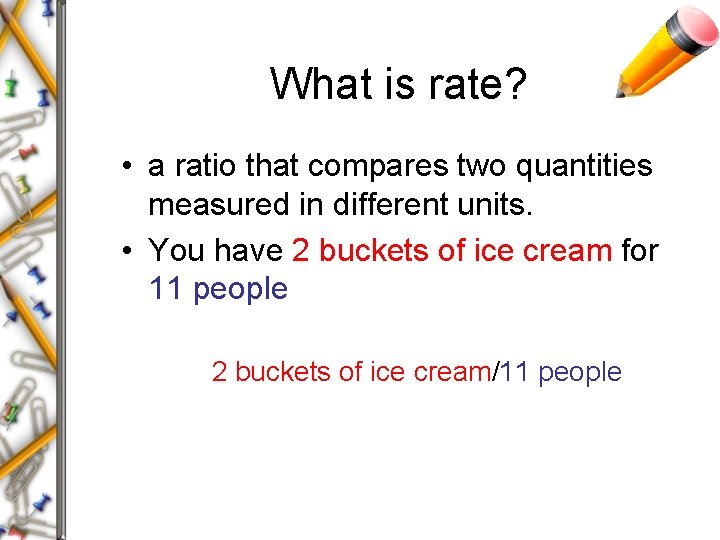 What is rate?

• a ratio that compares two quantities measured in different units.

• You have 2 buckets of ice cream for 11 people

2 buckets of ice cream/11 people